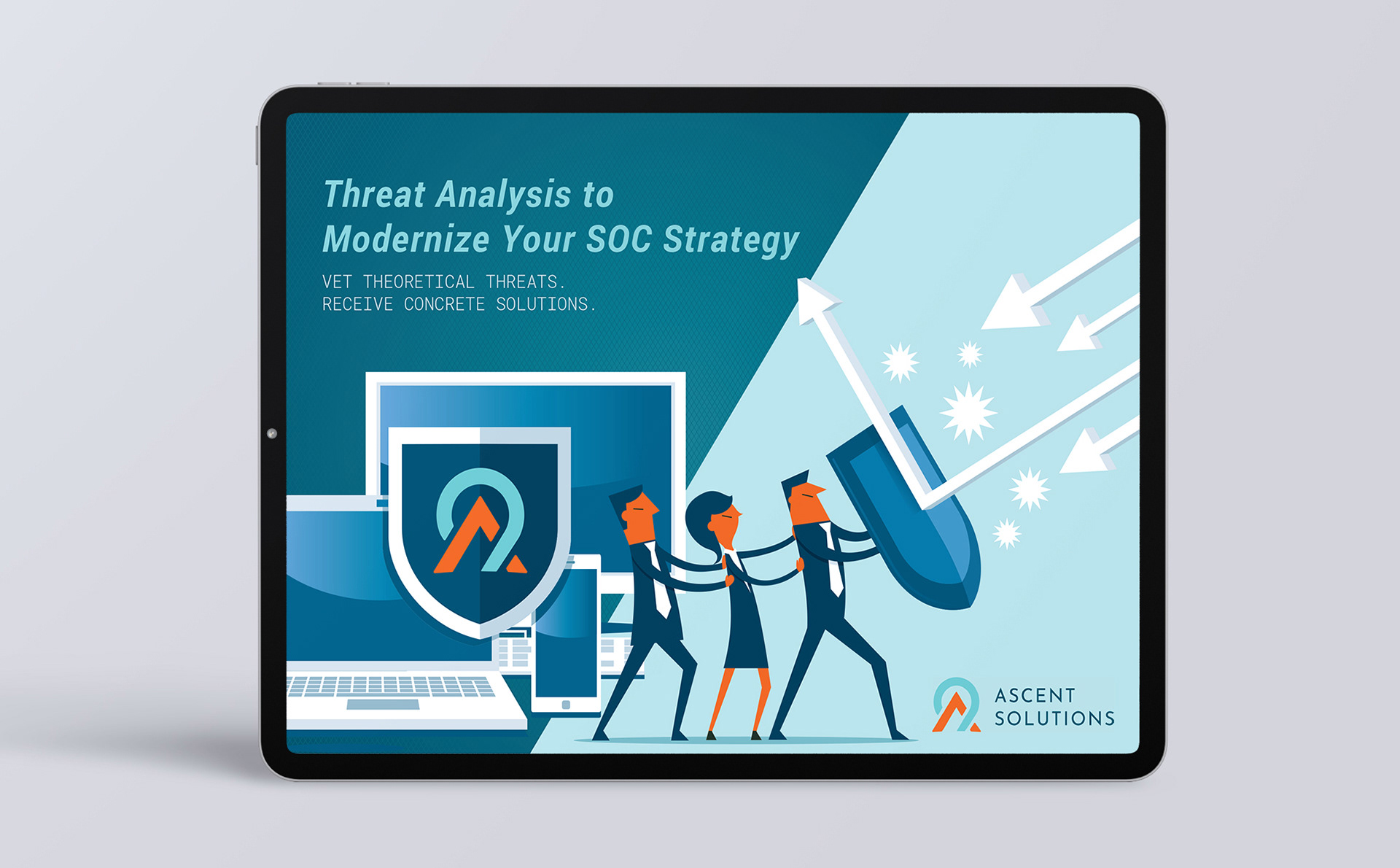 Threat Analysis to Modernize Your SOC Strategy

VET THEORETICAL THREATS.
RECEIVE CONCRETE SOLUTIONS.

ASCENT SOLUTIONS